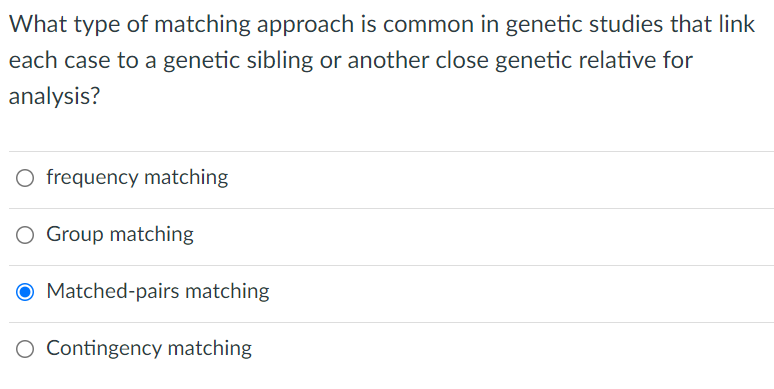 What type of matching approach is common in genetic studies that link each case to a genetic sibling or another close genetic relative for analysis?

frequency matching

Group matching

Matched-pairs matching

Contingency matching